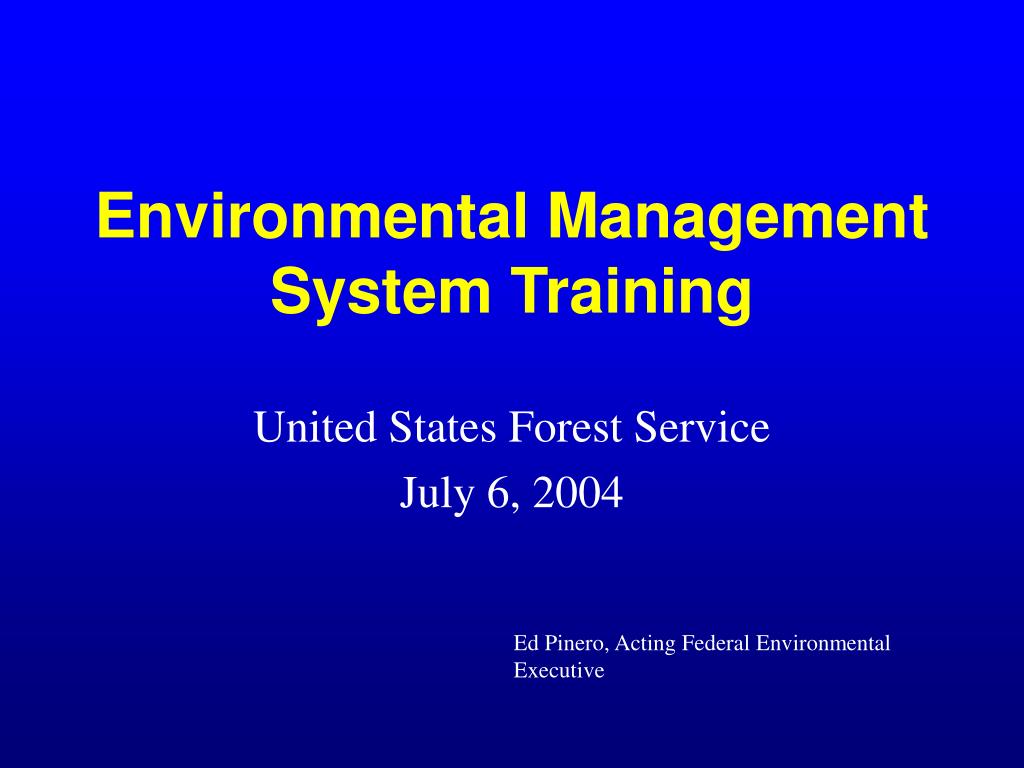 Environmental Management System Training

United States Forest Service
July 6, 2004

Ed Pinero, Acting Federal Environmental Executive